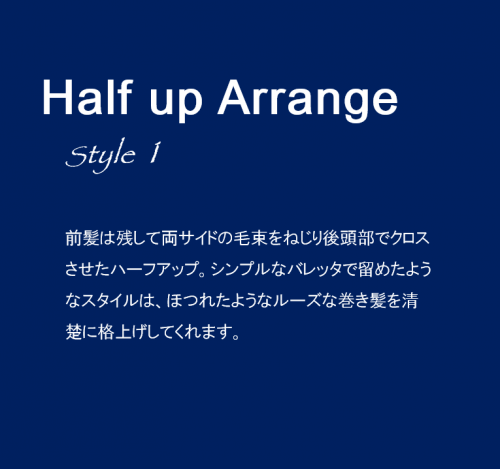 Half up Arrange

Style 1

前髪は残して両サイドの毛束をねじり後頭部でクロスさせたハーフアップ。シンプルなバレッタで留めたようなスタイルは、ほつれたようなルーズな巻き髪を清楚に格上げしてくれます。